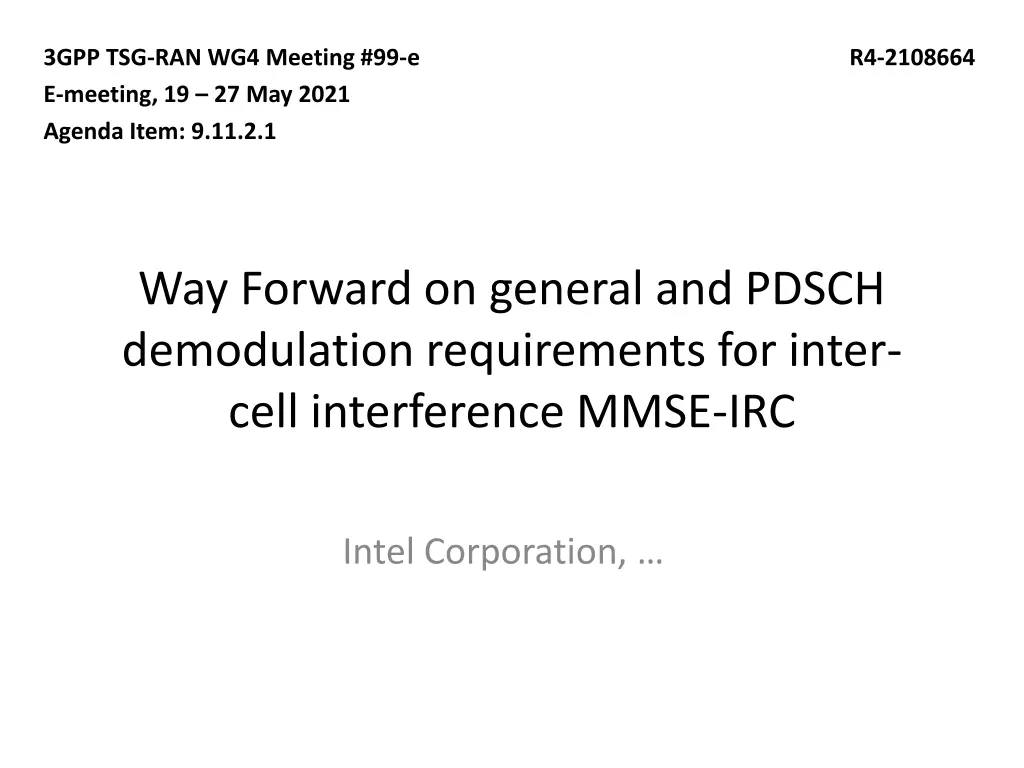 3GPP TSG-RAN WG4 Meeting #99-e R4-2108664
E-meeting, 19 – 27 May 2021
Agenda Item: 9.11.2.1

Way Forward on general and PDSCH demodulation requirements for inter-cell interference MMSE-IRC

Intel Corporation, …